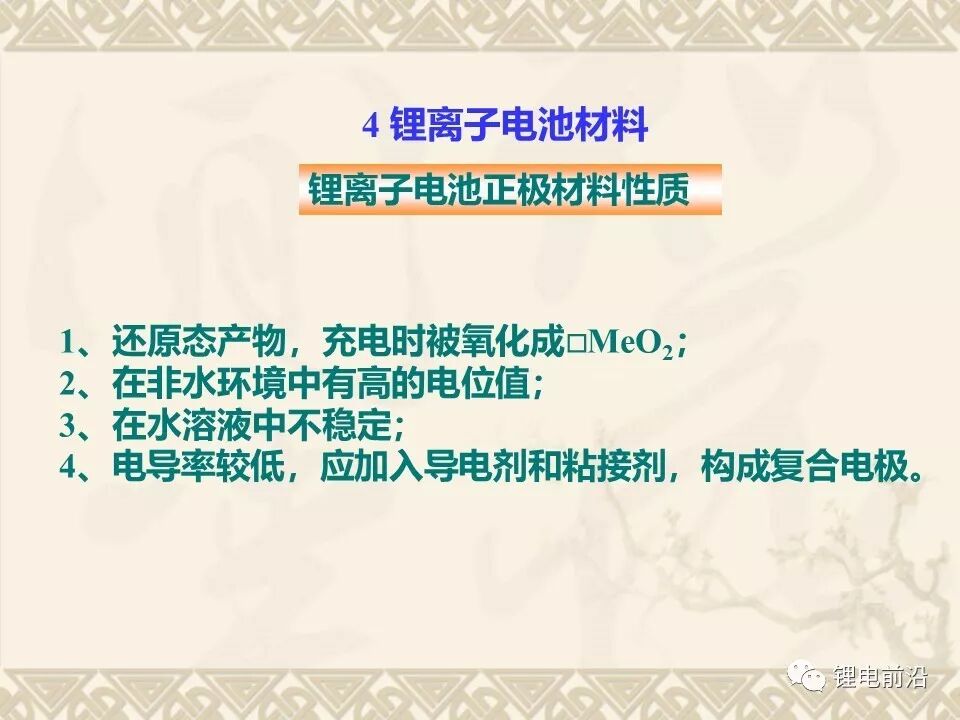 4 锂离子电池材料

锂离子电池正极材料性质

1、还原态产物，充电时被氧化成□$MeO_2$；
2、在非水环境中有高的电位值；
3、在水溶液中不稳定；
4、电导率较低，应加入导电剂和粘接剂，构成复合电极。

锂电前沿